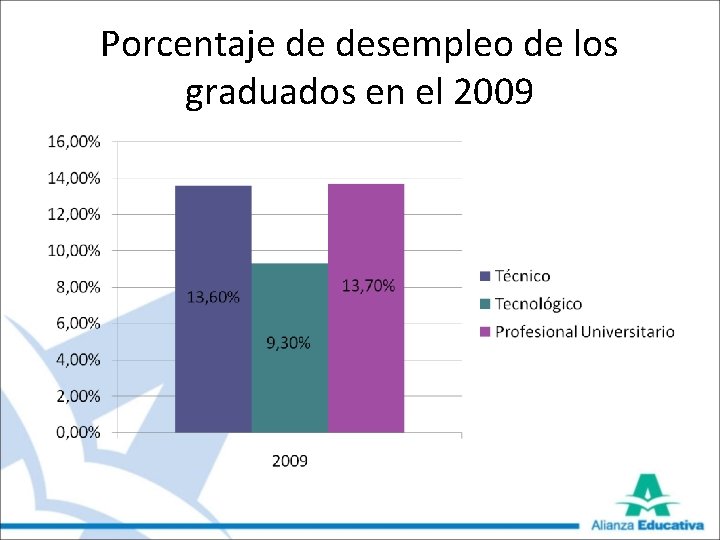 Porcentaje de desempleo de los graduados en el 2009

16,00%
14,00%
12,00%
10,00%
8,00%
6,00%
4,00%
2,00%
0,00%

13,60%
9,30%
13,70%

2009

Técnico
Tecnológico
Profesional Universitario

Alianza Educativa